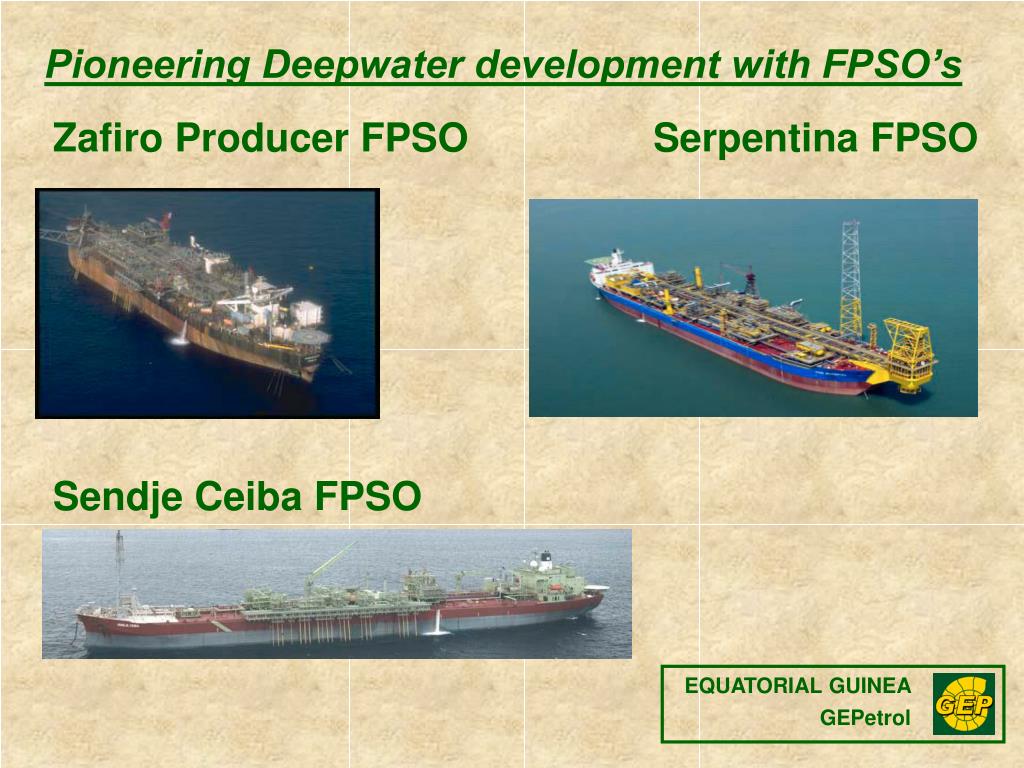 Pioneering Deepwater development with FPSO's

Zafiro Producer FPSO

Serpentina FPSO

Sendje Ceiba FPSO

EQUATORIAL GUINEA
GEPetrol
GEP